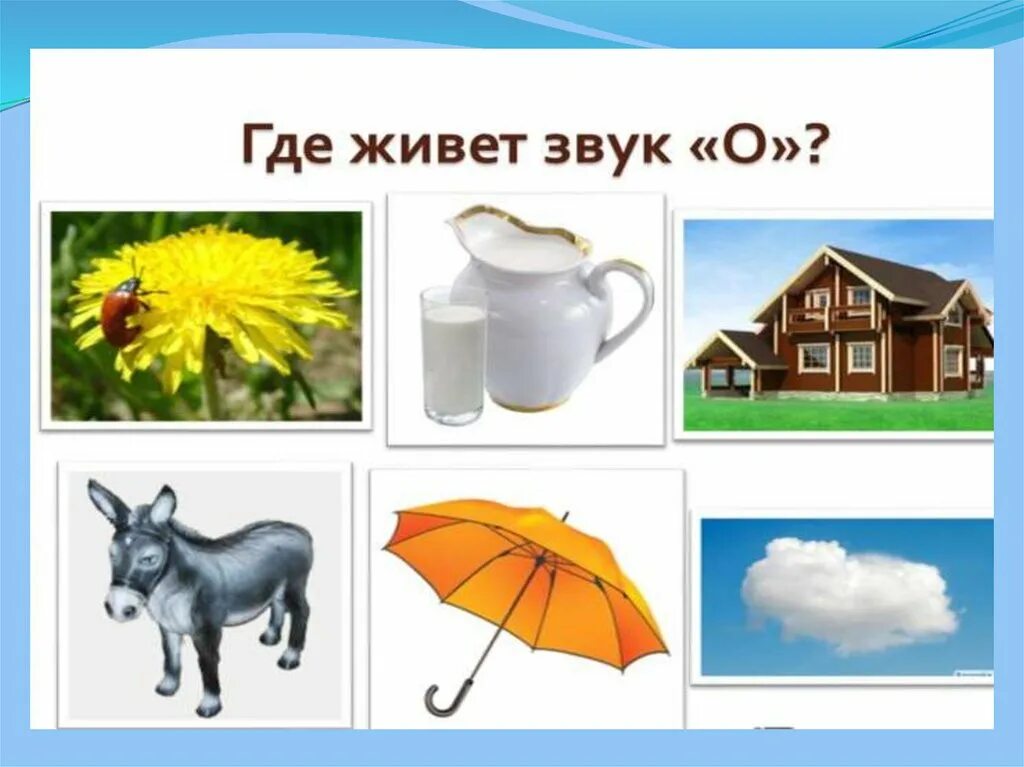 Где живет звук «О»?